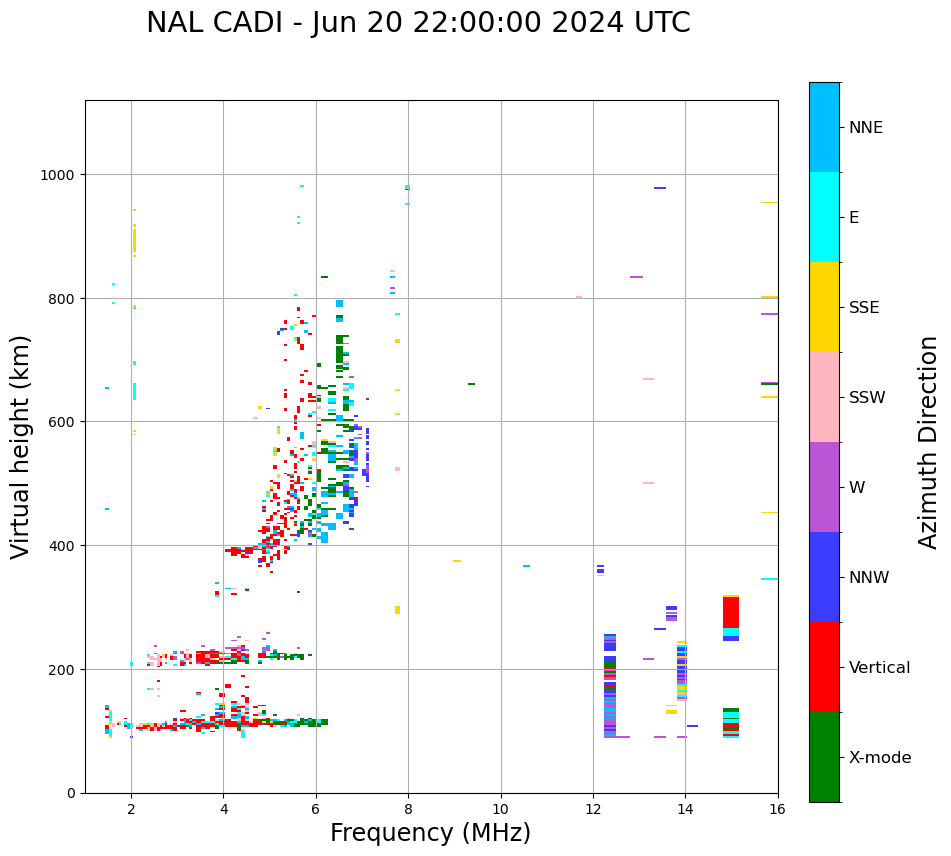 NAL CADI - Jun 20 22:00:00 2024 UTC

Virtual height (km)

1000
800
600
400
200
0

2
4
6
8
10
12
14
16

Frequency (MHz)

NNE
E
SSE
SSW
W
NNW
Vertical
X-mode

Azimuth Direction